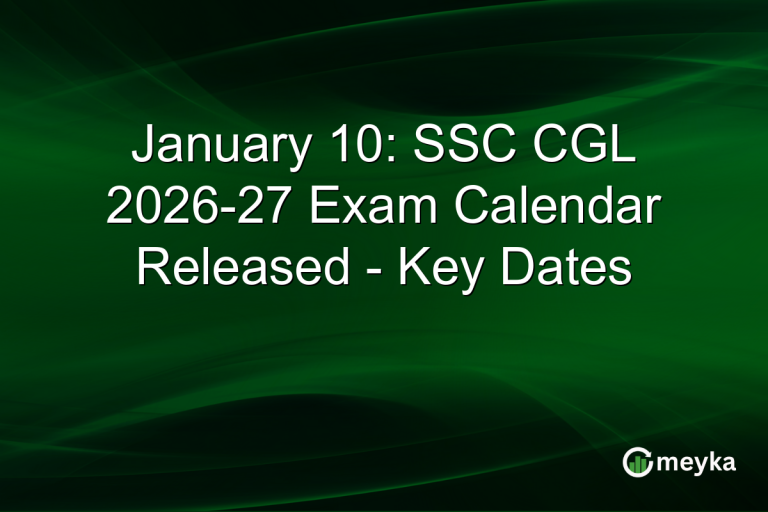 January 10: SSC CGL 2026-27 Exam Calendar Released - Key Dates

meyka